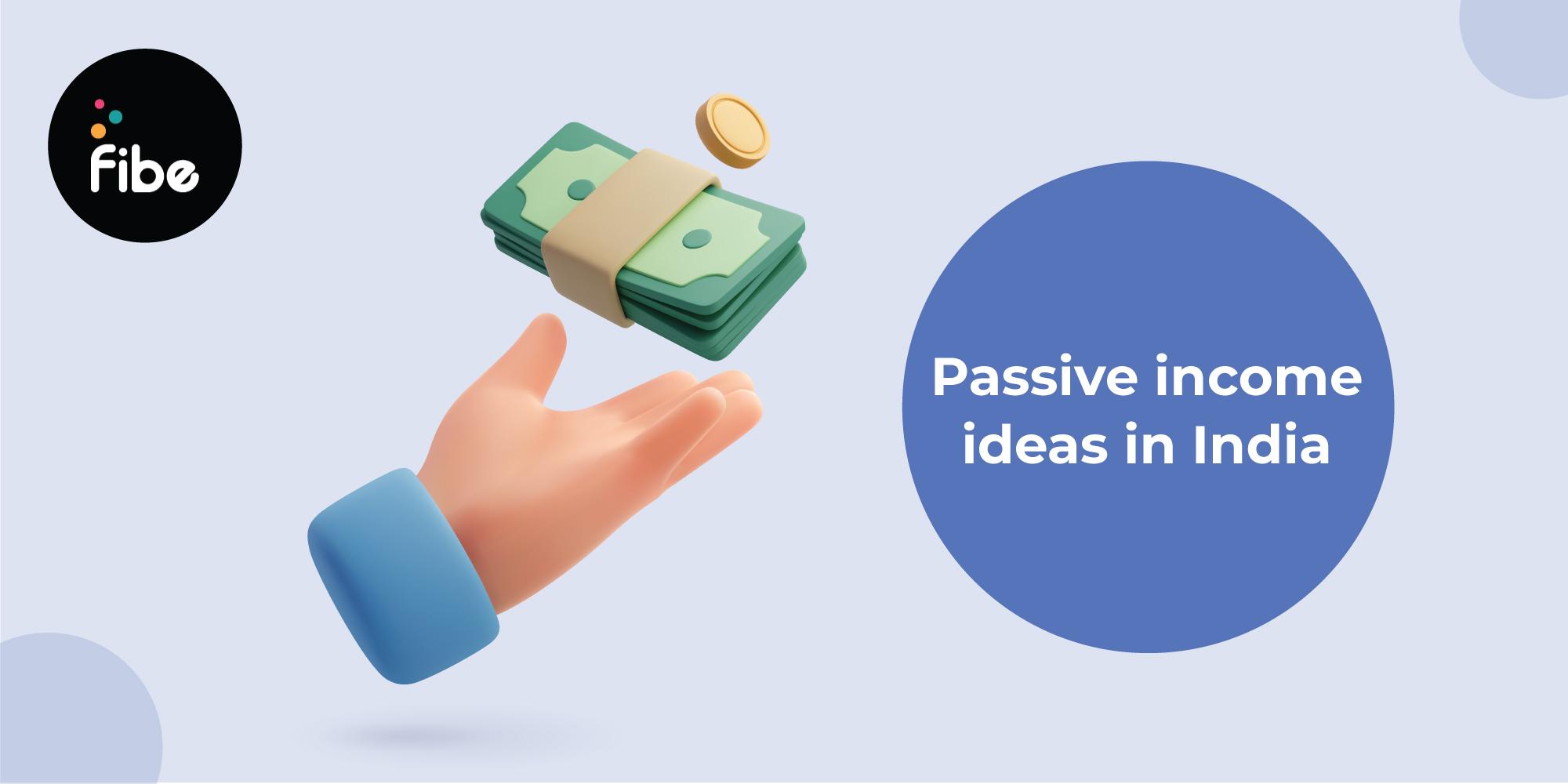 fibe

Passive income ideas in India